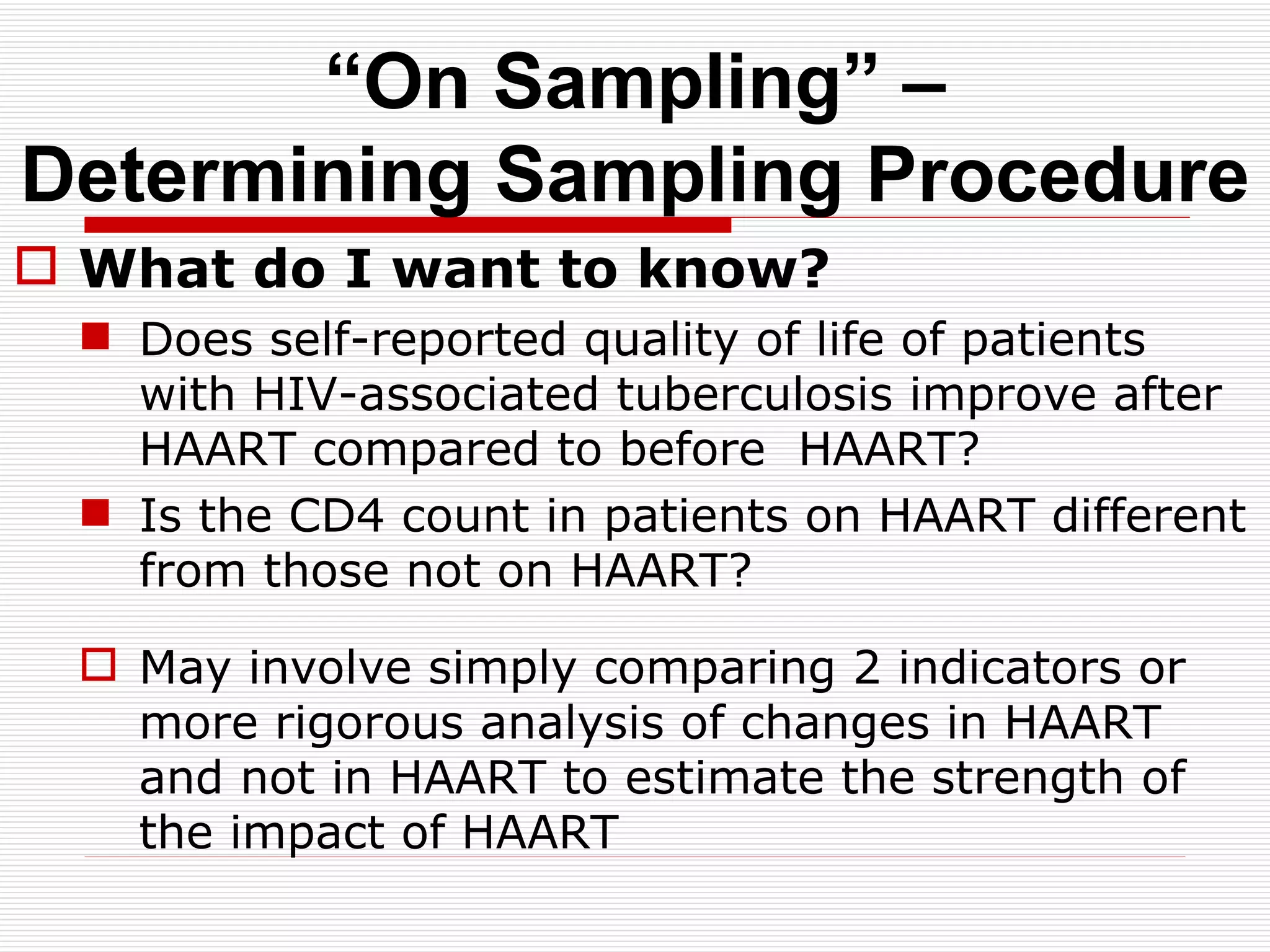 “On Sampling” – Determining Sampling Procedure

What do I want to know?

Does self-reported quality of life of patients with HIV-associated tuberculosis improve after HAART compared to before HAART?

Is the CD4 count in patients on HAART different from those not on HAART?

May involve simply comparing 2 indicators or more rigorous analysis of changes in HAART and not in HAART to estimate the strength of the impact of HAART